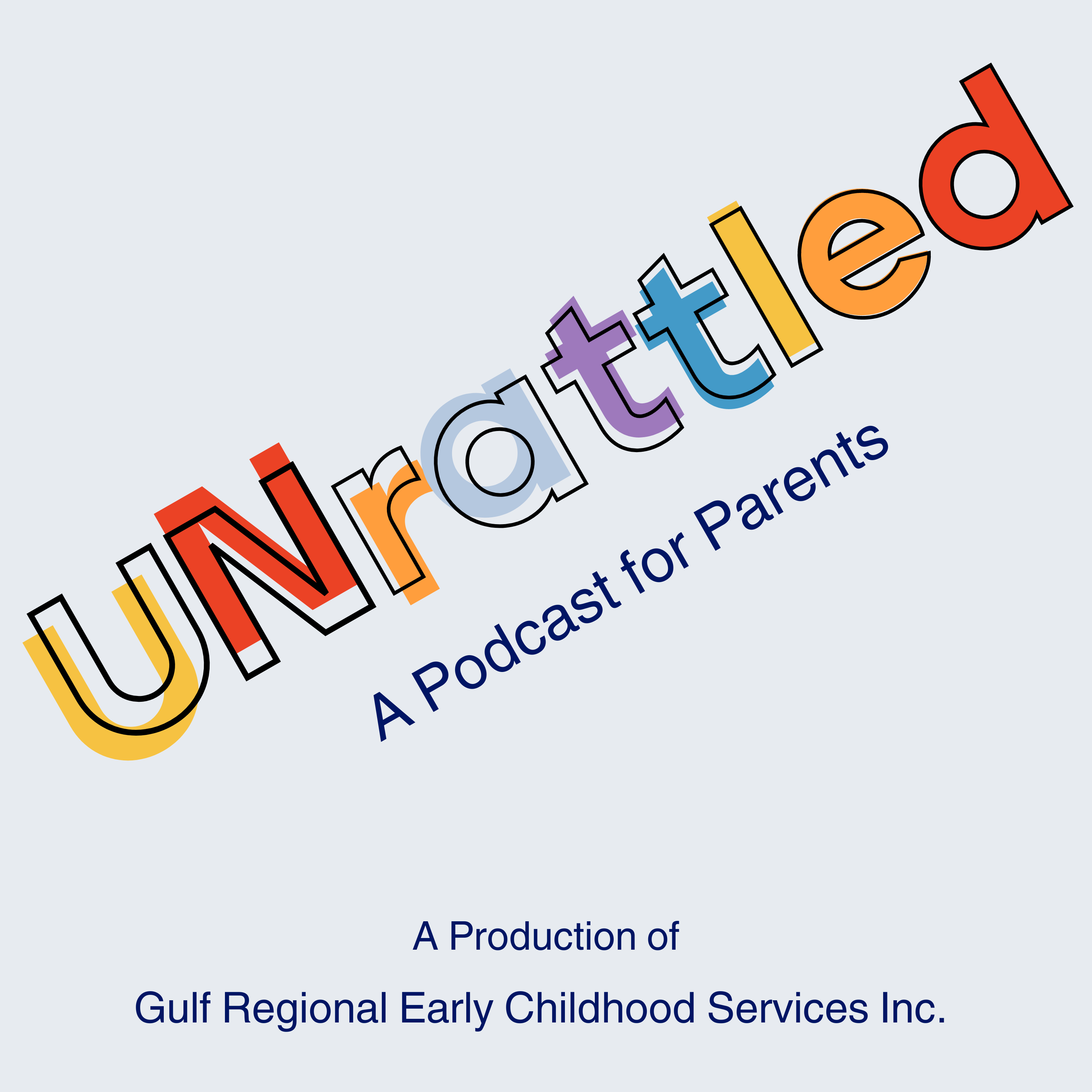 UNrattled

A Podcast for Parents

A Production of

Gulf Regional Early Childhood Services Inc.